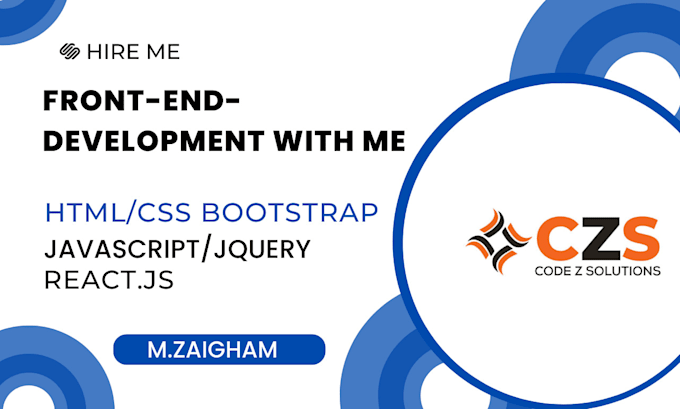 HIRE ME

FRONT-END-DEVELOPMENT WITH ME

HTML/CSS BOOTSTRAP
JAVASCRIPT/JQUERY
REACT.JS

M.ZAIGHAM

CZS
CODE Z SOLUTIONS